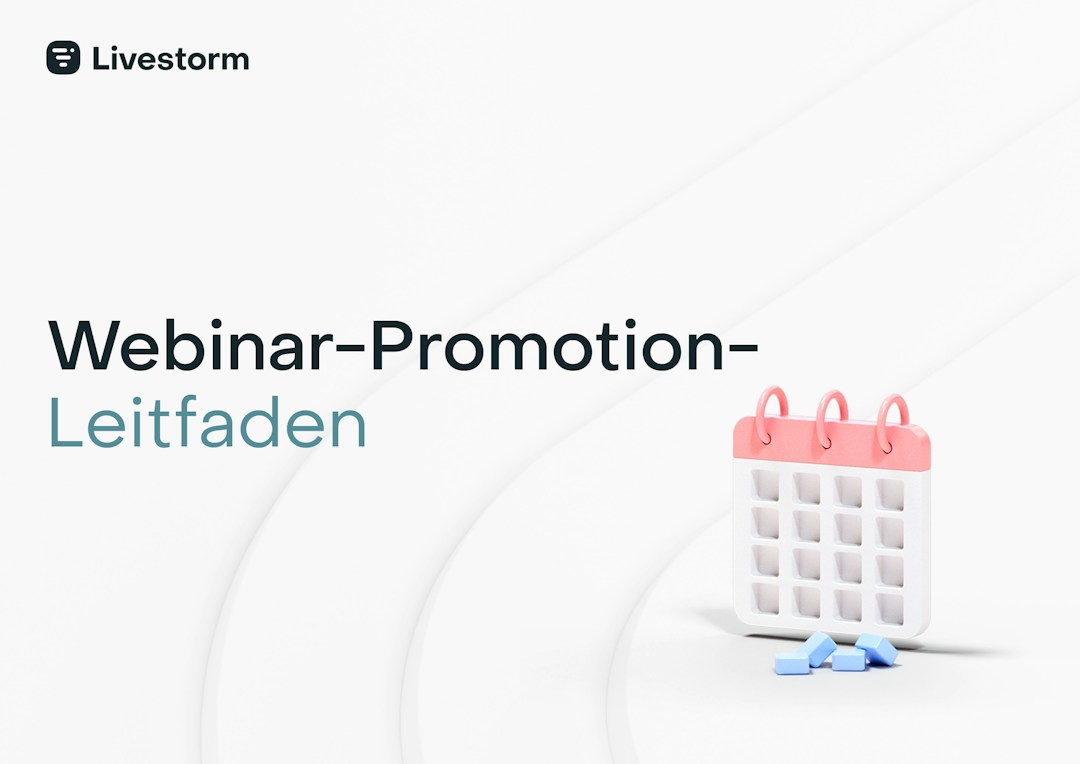 Livestorm

Webinar-Promotion-
Leitfaden